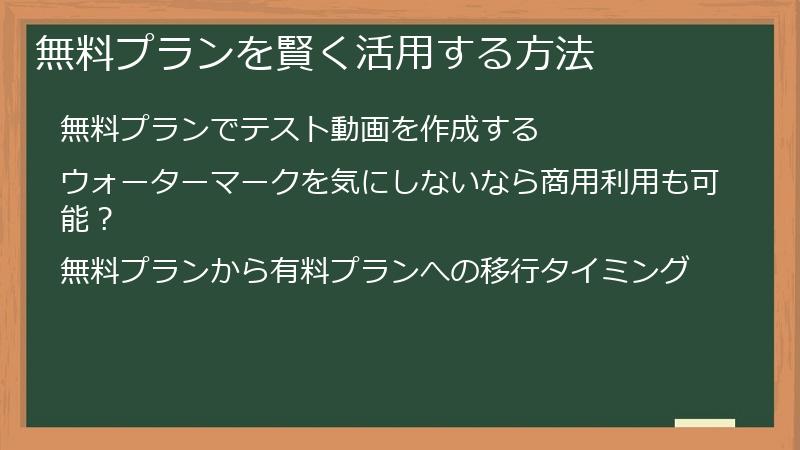 無料プランを賢く活用する方法

無料プランでテスト動画を作成する

ウォーターマークを気にしないなら商用利用も可能？

無料プランから有料プランへの移行タイミング